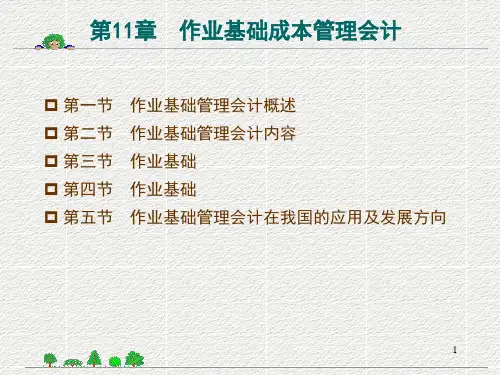 第11章　作业基础成本管理会计

第一节　作业基础管理会计概述
第二节　作业基础管理会计内容
第三节　作业基础
第四节　作业基础
第五节　作业基础管理会计在我国的应用及发展方向

1